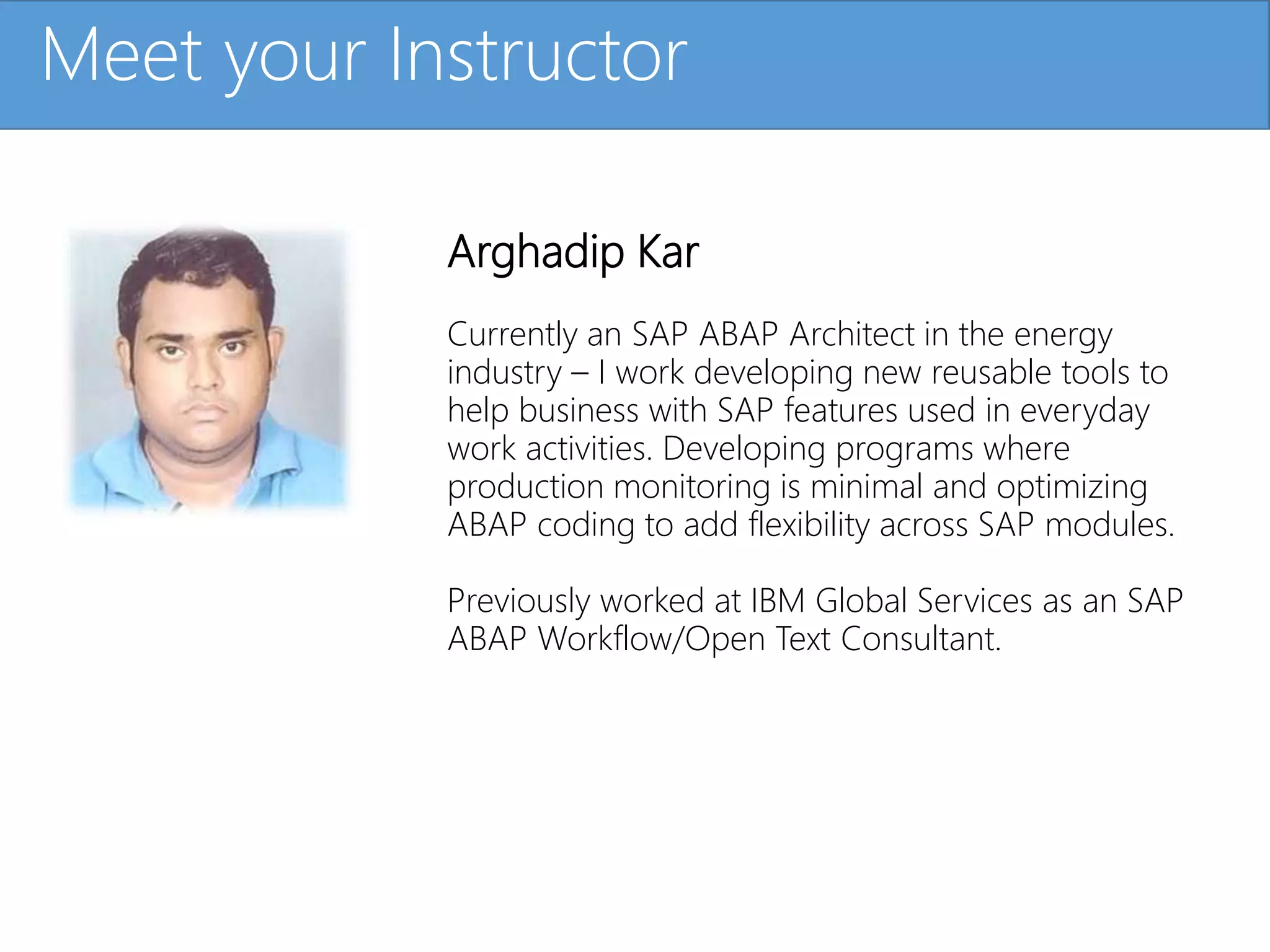 Meet your Instructor

Arghadip Kar

Currently an SAP ABAP Architect in the energy industry – I work developing new reusable tools to help business with SAP features used in everyday work activities. Developing programs where production monitoring is minimal and optimizing ABAP coding to add flexibility across SAP modules.

Previously worked at IBM Global Services as an SAP ABAP Workflow/Open Text Consultant.